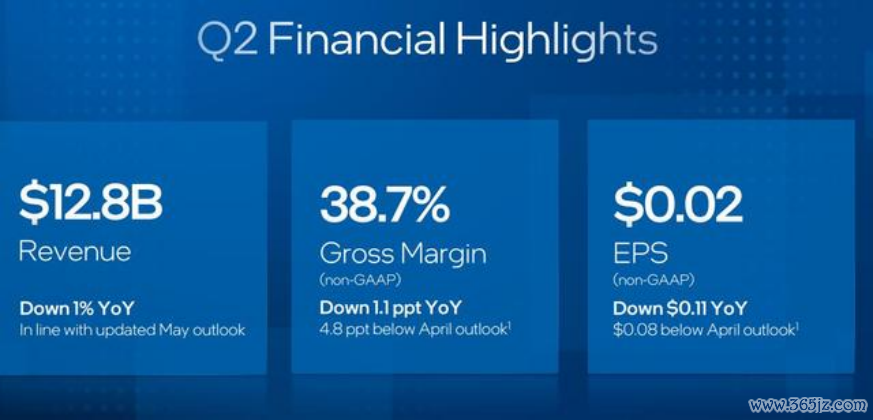 Q2 Financial Highlights

$12.8B
Revenue
Down 1% YoY
In line with updated May outlook

38.7%
Gross Margin
(non-GAAP)
Down 1.1 ppt YoY
4.8 ppt below April outlook$^1$

$0.02
EPS
(non-GAAP)
Down $0.11 YoY
$0.08 below April outlook$^1$

www.365jz.com